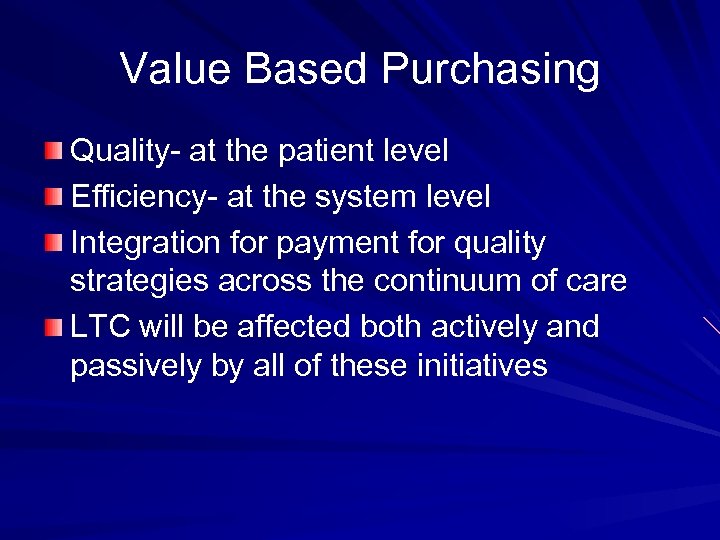 Value Based Purchasing

Quality- at the patient level

Efficiency- at the system level

Integration for payment for quality strategies across the continuum of care

LTC will be affected both actively and passively by all of these initiatives